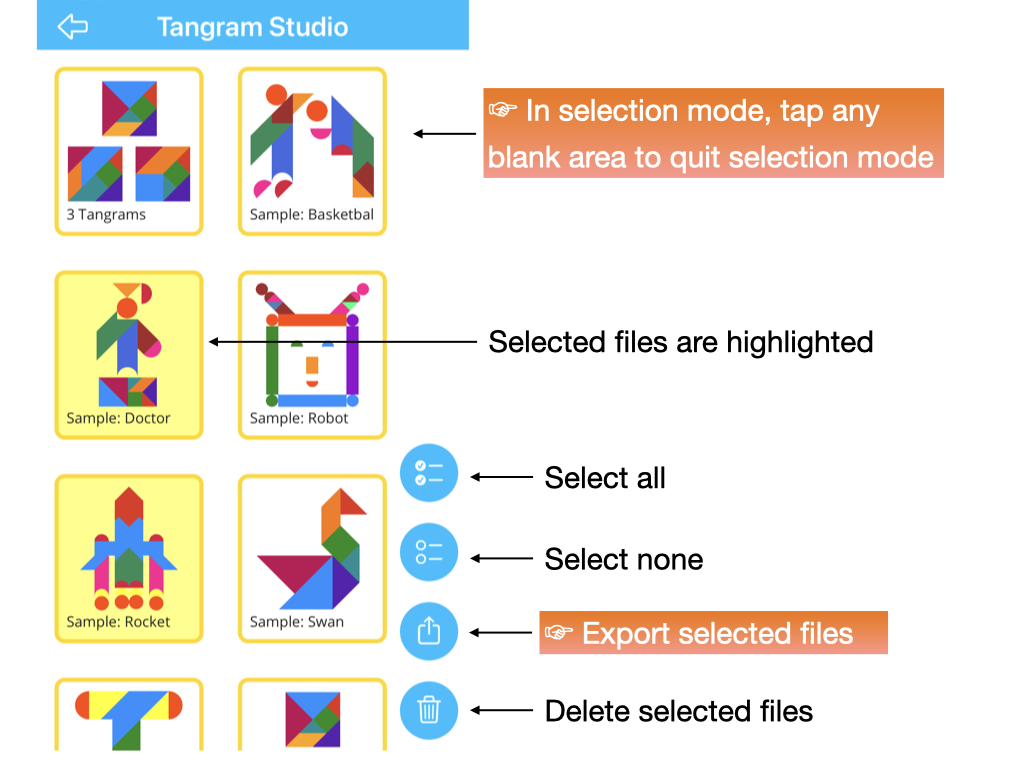 Tangram Studio

3 Tangrams

Sample: Basketbal

☞ In selection mode, tap any blank area to quit selection mode

Sample: Doctor

Sample: Robot

Selected files are highlighted

Select all

Sample: Rocket

Sample: Swan

Select none

☞ Export selected files

Delete selected files